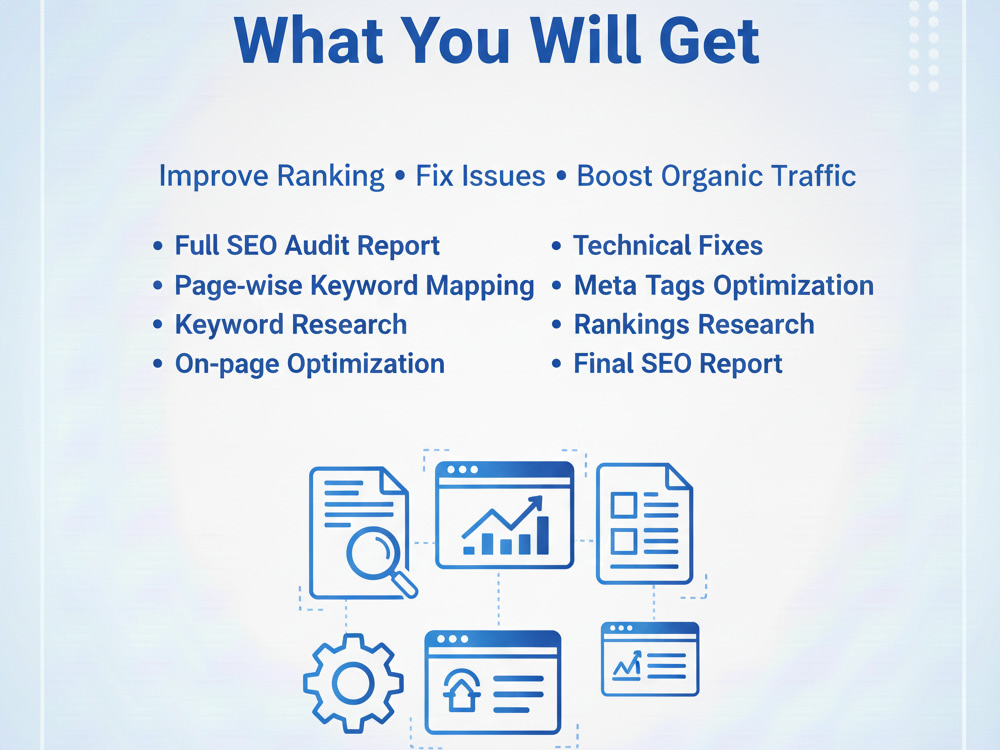 What You Will Get

Improve Ranking • Fix Issues • Boost Organic Traffic

• Full SEO Audit Report
• Page-wise Keyword Mapping
• Keyword Research
• On-page Optimization

• Technical Fixes
• Meta Tags Optimization
• Rankings Research
• Final SEO Report